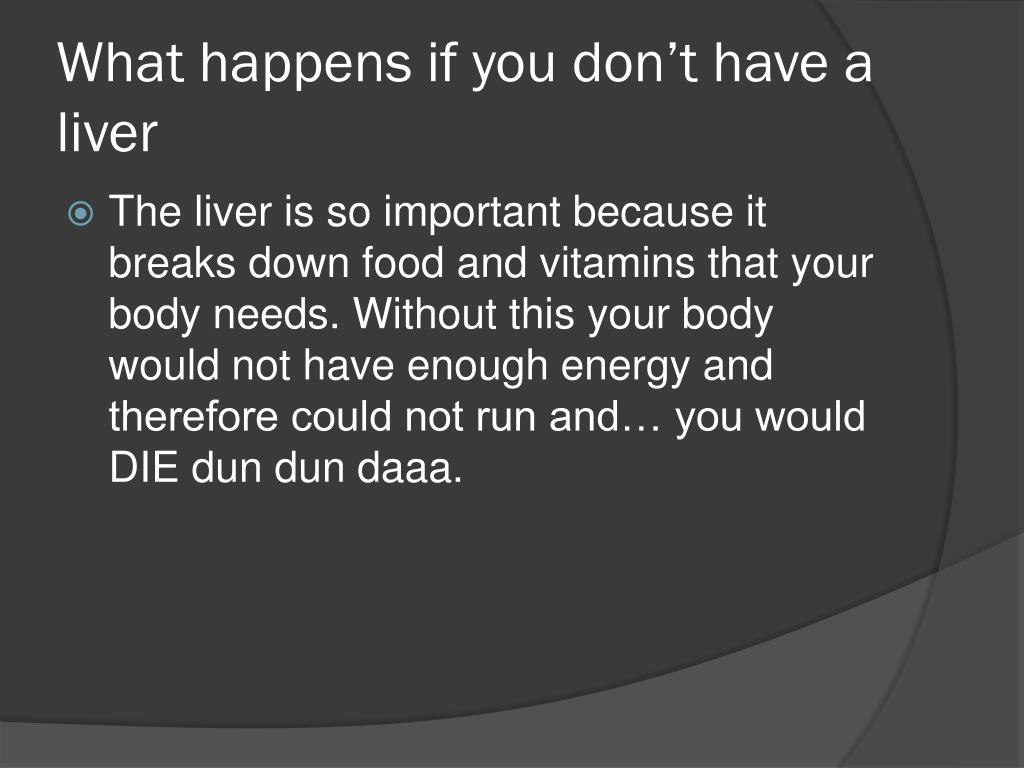 What happens if you don’t have a liver

The liver is so important because it breaks down food and vitamins that your body needs. Without this your body would not have enough energy and therefore could not run and… you would DIE dun dun daaa.